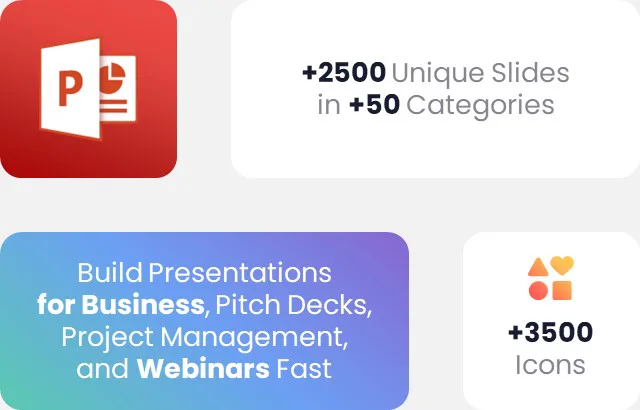 P

+2500 Unique Slides in +50 Categories

Build Presentations for Business, Pitch Decks, Project Management, and Webinars Fast

+3500 Icons